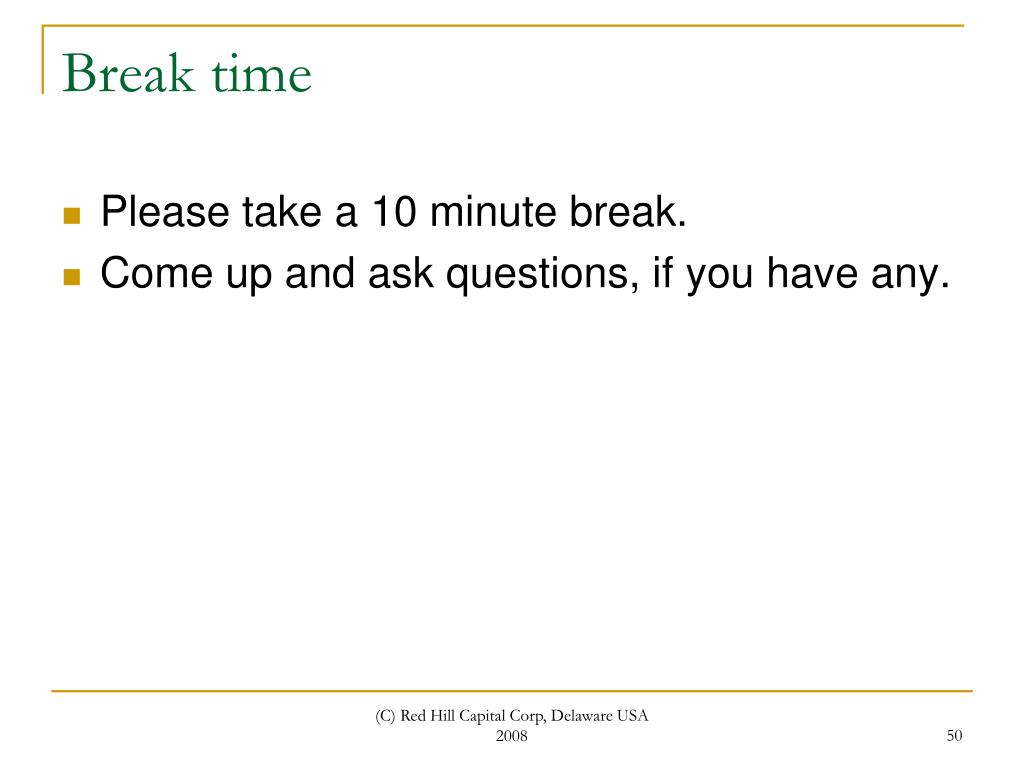 Break time

Please take a 10 minute break.
Come up and ask questions, if you have any.

(C) Red Hill Capital Corp, Delaware USA 2008

50